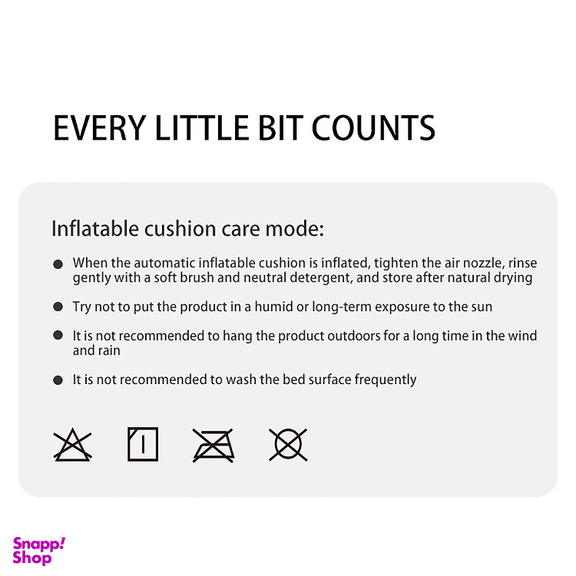 EVERY LITTLE BIT COUNTS

Inflatable cushion care mode:

● When the automatic inflatable cushion is inflated, tighten the air nozzle, rinse gently with a soft brush and neutral detergent, and store after natural drying

● Try not to put the product in a humid or long-term exposure to the sun

● It is not recommended to hang the product outdoors for a long time in the wind and rain

● It is not recommended to wash the bed surface frequently

Snapp! Shop